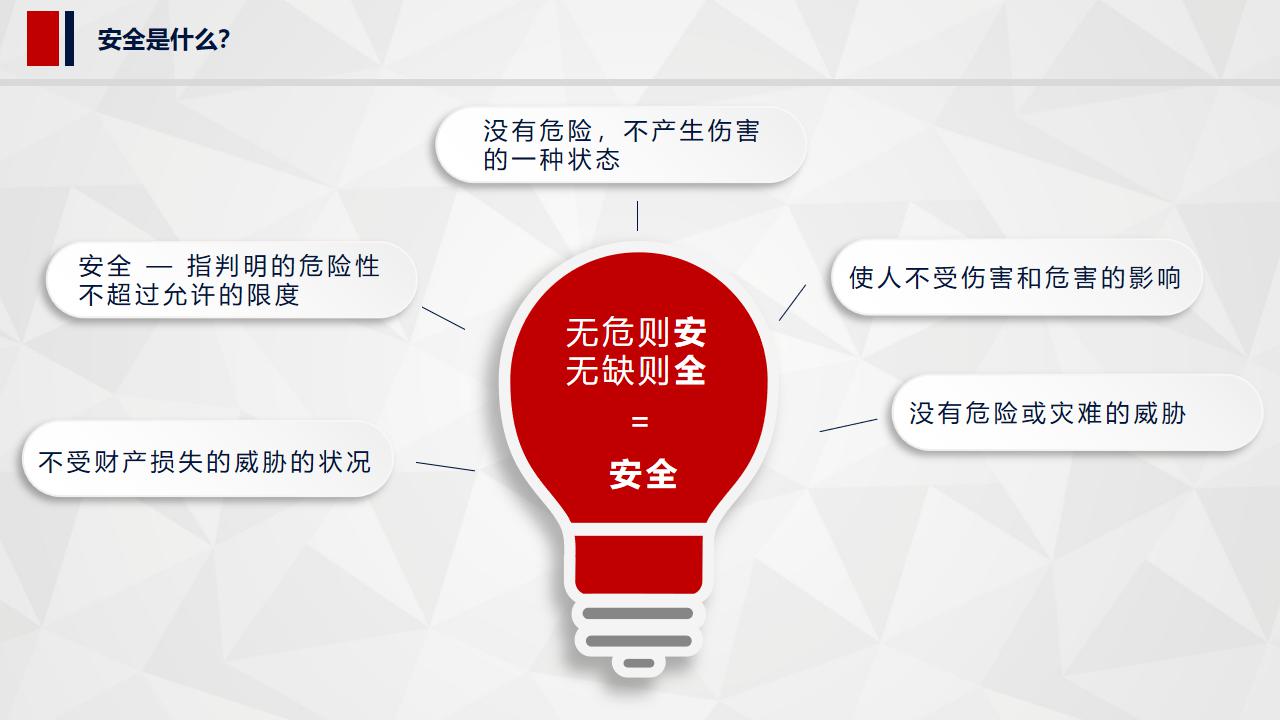 安全是什么?

没有危险，不产生伤害的一种状态

安全 — 指判明的危险性不超过允许的限度

使人不受伤害和危害的影响

无危则安
无缺则全
=
安全

没有危险或灾难的威胁

不受财产损失的威胁的状况